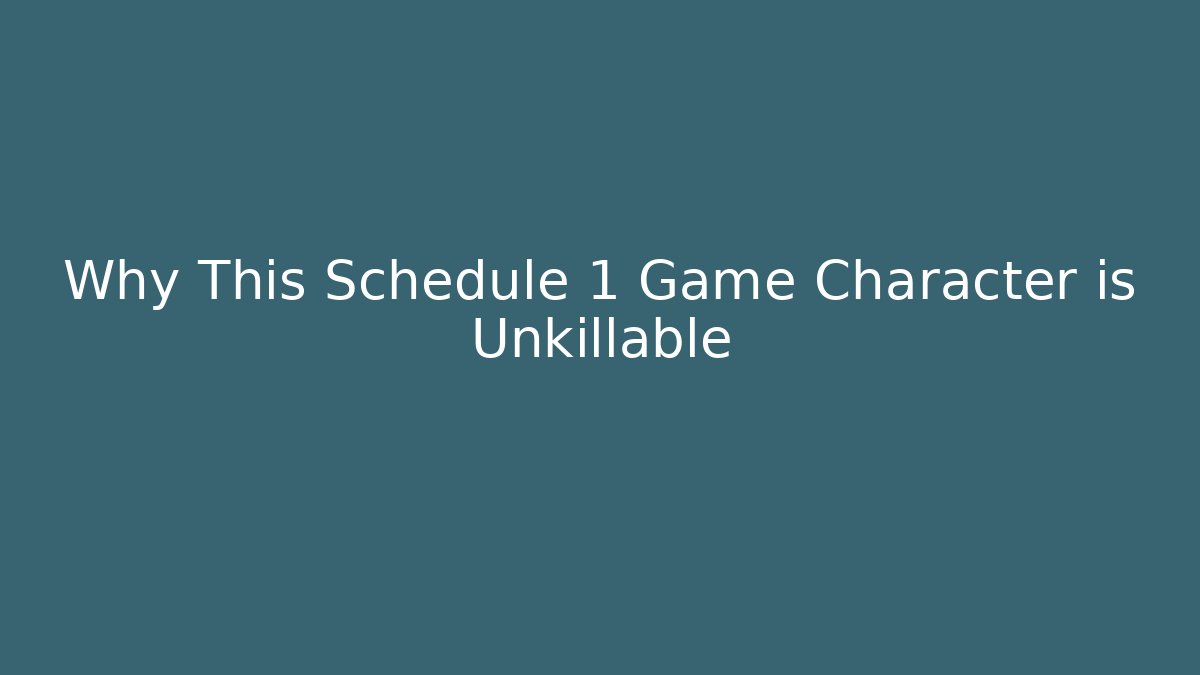 Why This Schedule 1 Game Character is Unkillable